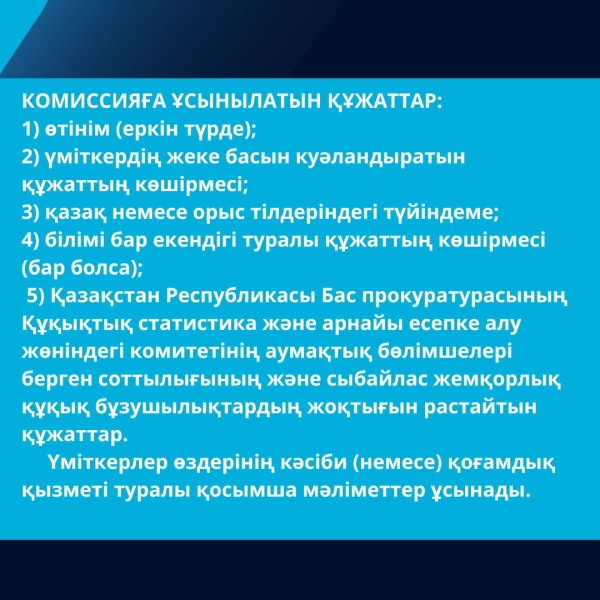 КОМИССИЯҒА ҰСЫНЫЛАТЫН ҚҰЖАТТАР:
1) өтінім (еркін түрде);
2) үміткердің жеке басын куәландыратын құжаттың көшірмесі;
3) қазақ немесе орыс тілдеріндегі түйіндеме;
4) білімі бар екендігі туралы құжаттың көшірмесі (бар болса);
5) Қазақстан Республикасы Бас прокуратурасының Құқықтық статистика және арнайы есепке алу жөніндегі комитетінің аумақтық бөлімшелері берген соттылығының және сыбайлас жемқорлық құқық бұзушылықтардың жоқтығын растайтын құжаттар.

Үміткерлер өздерінің кәсіби (немесе) қоғамдық қызметі туралы қосымша мәліметтер ұсынады.